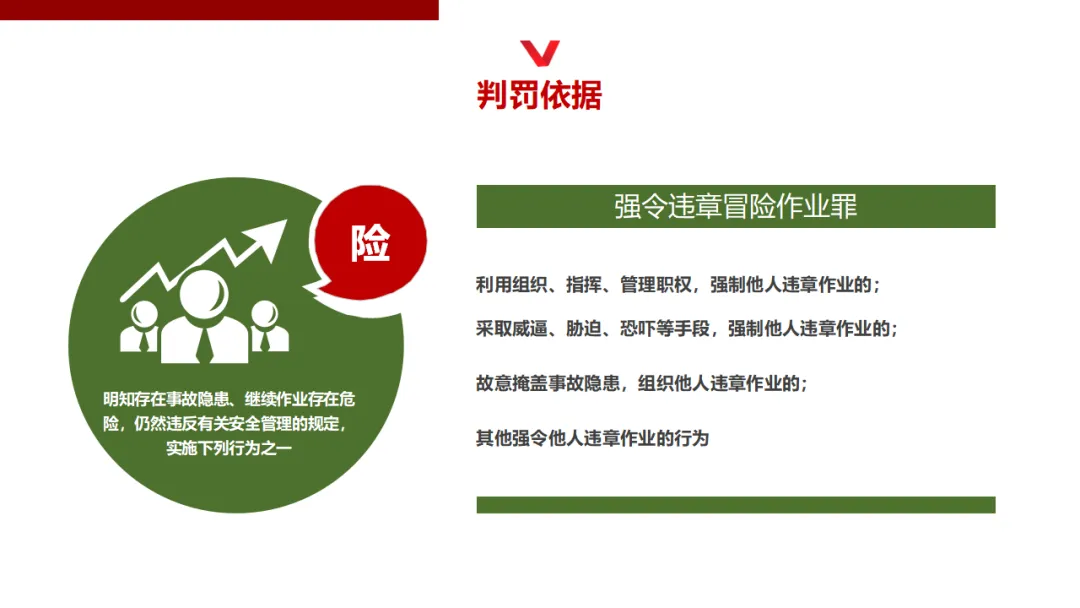 判罚依据

险

明知存在事故隐患、继续作业存在危险，仍然违反有关安全管理的规定，实施下列行为之一

强令违章冒险作业罪

利用组织、指挥、管理职权，强制他人违章作业的；

采取威逼、胁迫、恐吓等手段，强制他人违章作业的；

故意掩盖事故隐患，组织他人违章作业的；

其他强令他人违章作业的行为